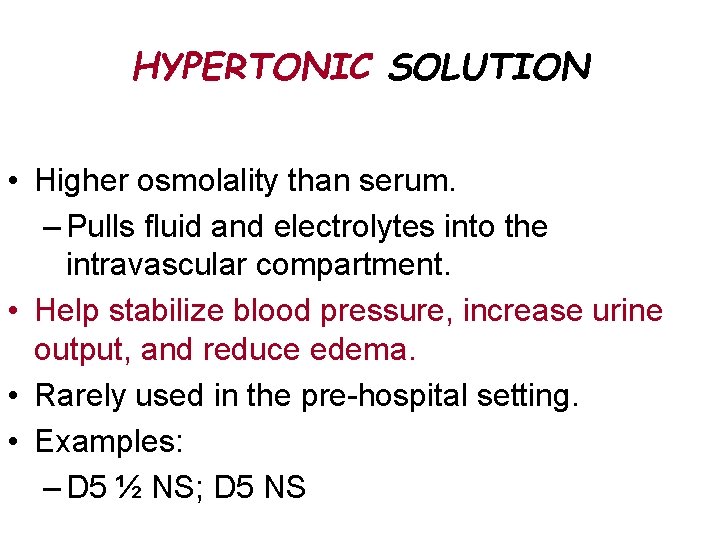 HYPERTONIC SOLUTION

• Higher osmolality than serum.
– Pulls fluid and electrolytes into the intravascular compartment.
• Help stabilize blood pressure, increase urine output, and reduce edema.
• Rarely used in the pre-hospital setting.
• Examples:
– D5 ½ NS; D5 NS